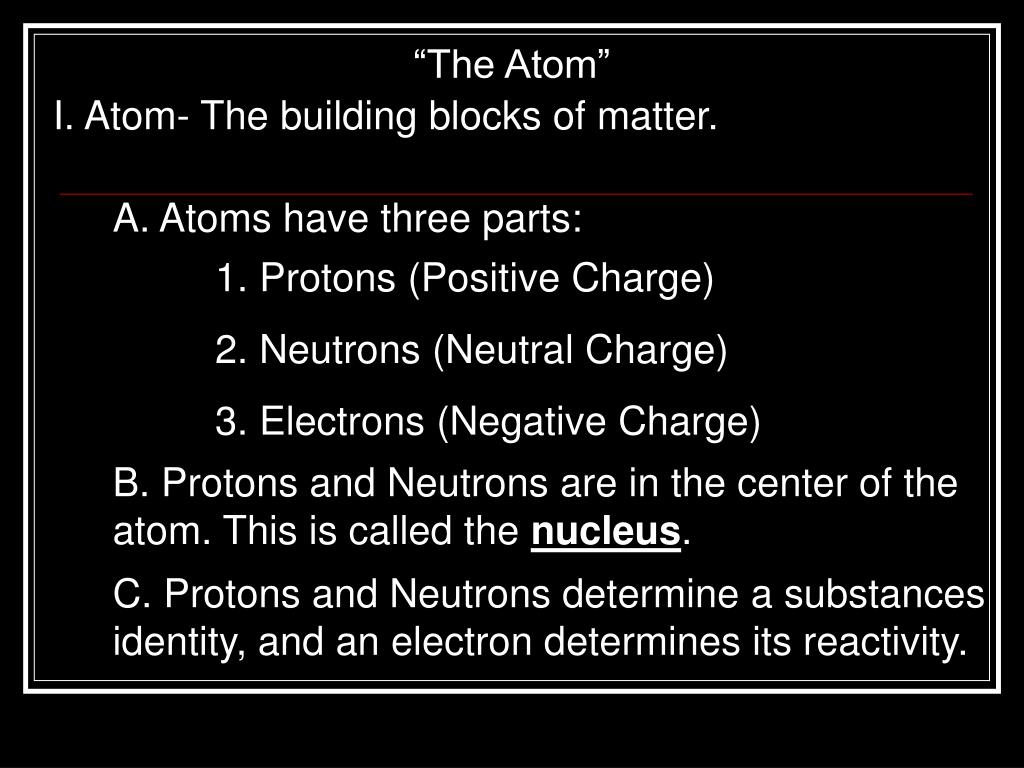 “The Atom”

I. Atom- The building blocks of matter.

A. Atoms have three parts:

1. Protons (Positive Charge)

2. Neutrons (Neutral Charge)

3. Electrons (Negative Charge)

B. Protons and Neutrons are in the center of the atom. This is called the nucleus.

C. Protons and Neutrons determine a substances identity, and an electron determines its reactivity.